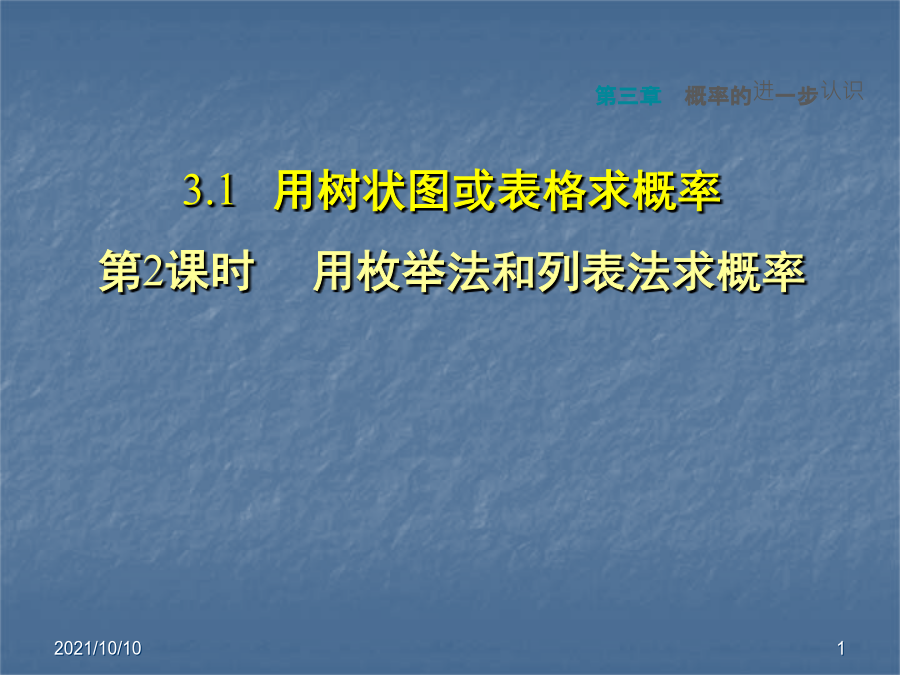 第三章　概率的进一步认识

3.1　用树状图或表格求概率

第2课时　用枚举法和列表法求概率

2021/10/10

1